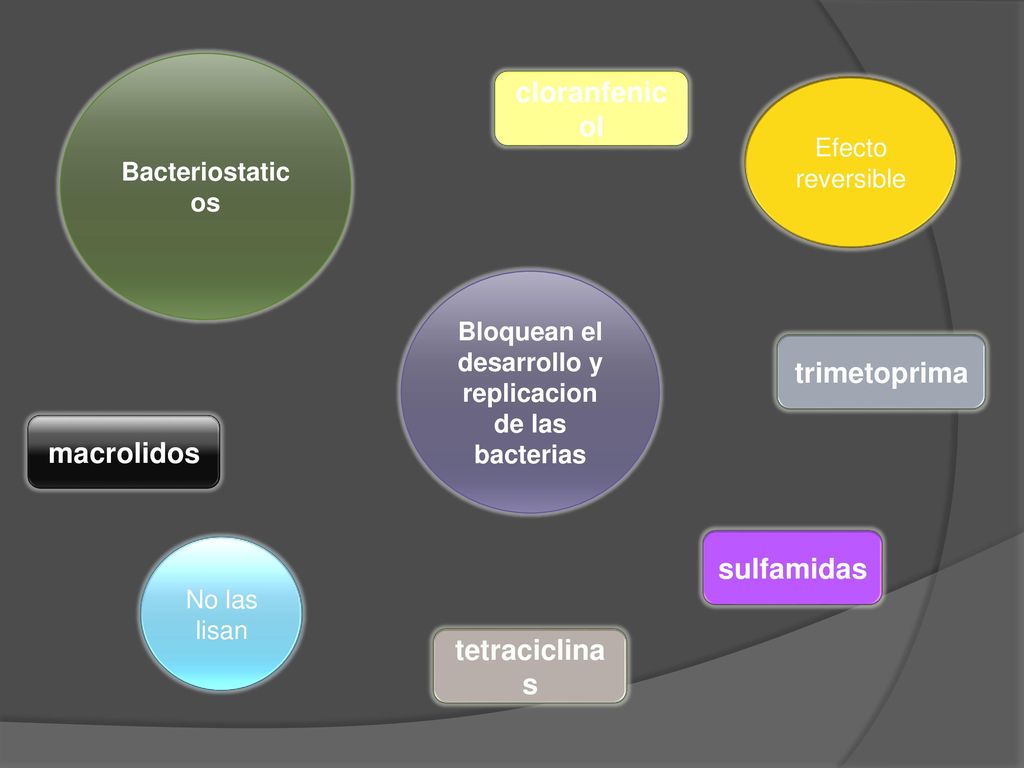 Bacteriostaticos

cloranfenicol

Efecto reversible

Bloquean el desarrollo y replicacion de las bacterias

trimetoprima

macrolidos

sulfamidas

No las lisan

tetraciclinas